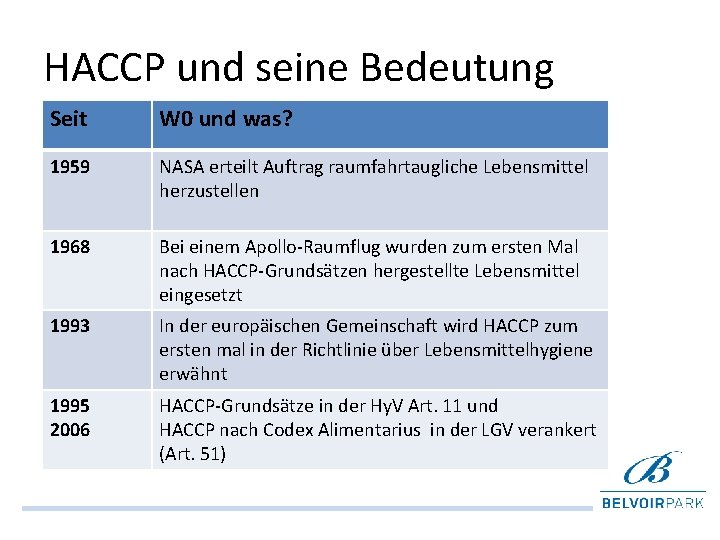 HACCP und seine Bedeutung

| Seit | W0 und was? |
|---|---|
| 1959 | NASA erteilt Auftrag raumfahrtaugliche Lebensmittel herzustellen |
| 1968 | Bei einem Apollo-Raumflug wurden zum ersten Mal nach HACCP-Grundsätzen hergestellte Lebensmittel eingesetzt |
| 1993 | In der europäischen Gemeinschaft wird HACCP zum ersten mal in der Richtlinie über Lebensmittelhygiene erwähnt |
| 1995 2006 | HACCP-Grundsätze in der HyV Art. 11 und HACCP nach Codex Alimentarius in der LGV verankert (Art. 51) |

B
BELVOIRPARK